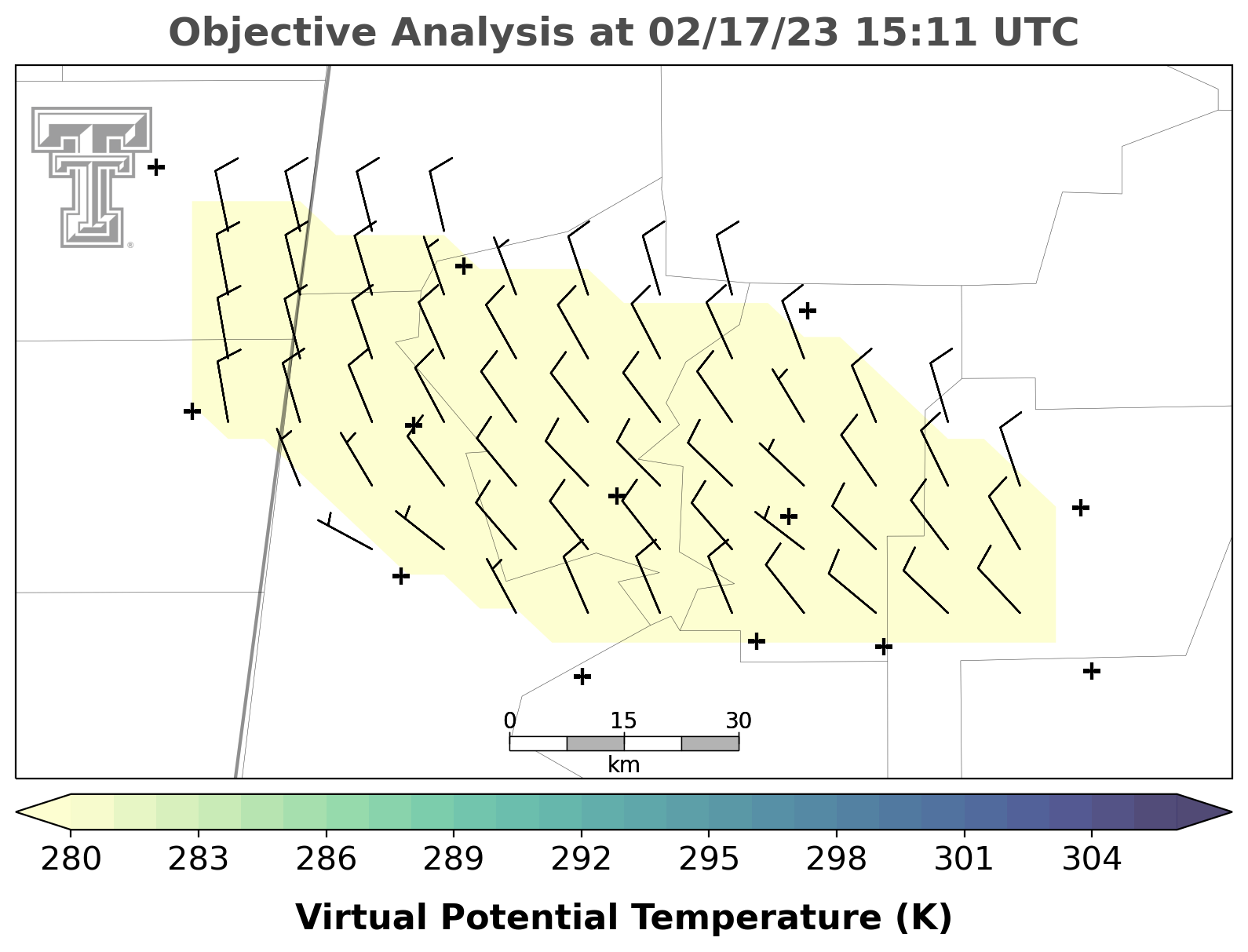 Objective Analysis at 02/17/23 15:11 UTC

0 15 30
km

280 283 286 289 292 295 298 301 304

Virtual Potential Temperature (K)